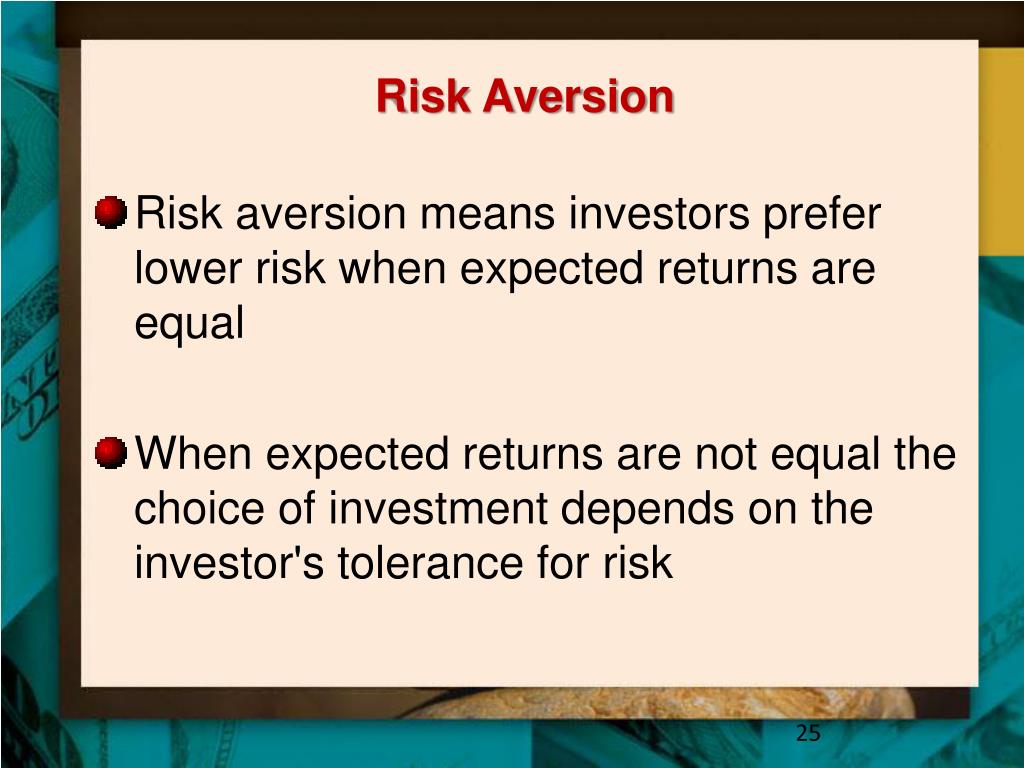 Risk Aversion

Risk aversion means investors prefer lower risk when expected returns are equal

When expected returns are not equal the choice of investment depends on the investor's tolerance for risk

25